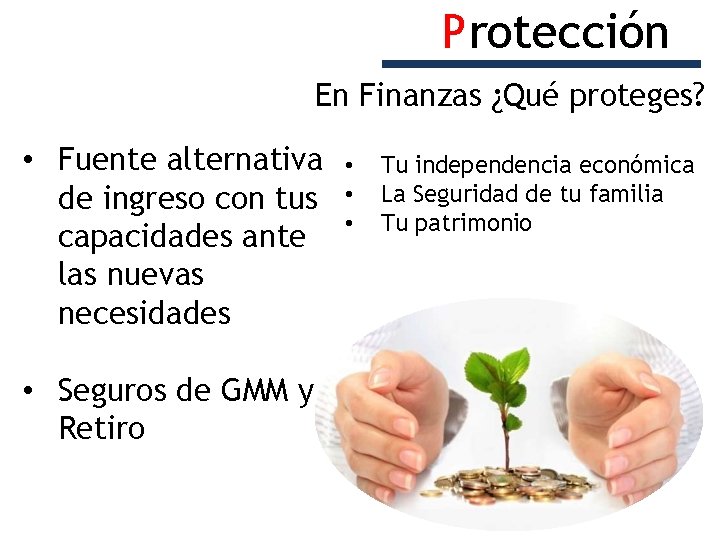 Protección

En Finanzas ¿Qué proteges?

• Fuente alternativa de ingreso con tus capacidades ante las nuevas necesidades

• Seguros de GMM y Retiro

• Tu independencia económica
• La Seguridad de tu familia
• Tu patrimonio